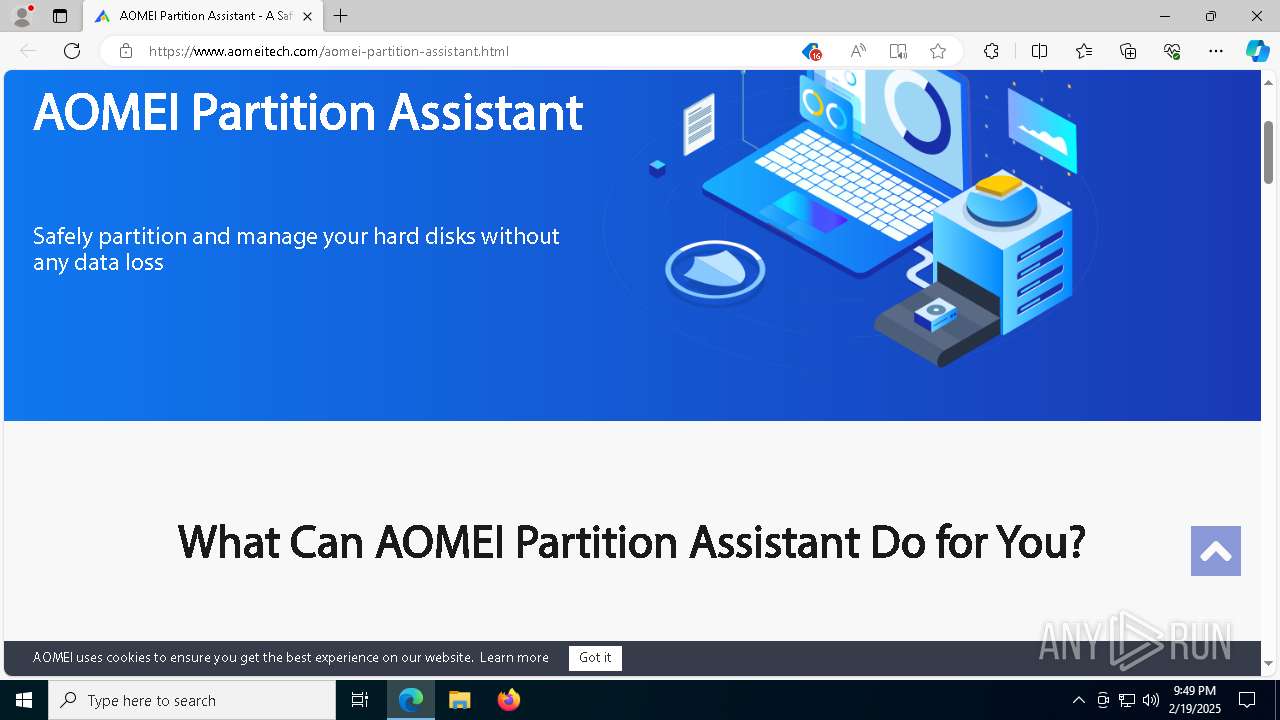 AOMEI Partition Assistant - A Saf

https://www.aomeitech.com/aomei-partition-assistant.html

AOMEI Partition Assistant

Safely partition and manage your hard disks without any data loss

What Can AOMEI Partition Assistant Do for You?

AOMEI uses cookies to ensure you get the best experience on our website. Learn more

Got it

ANY RUN

Type here to search

9:49 PM
2/19/2025